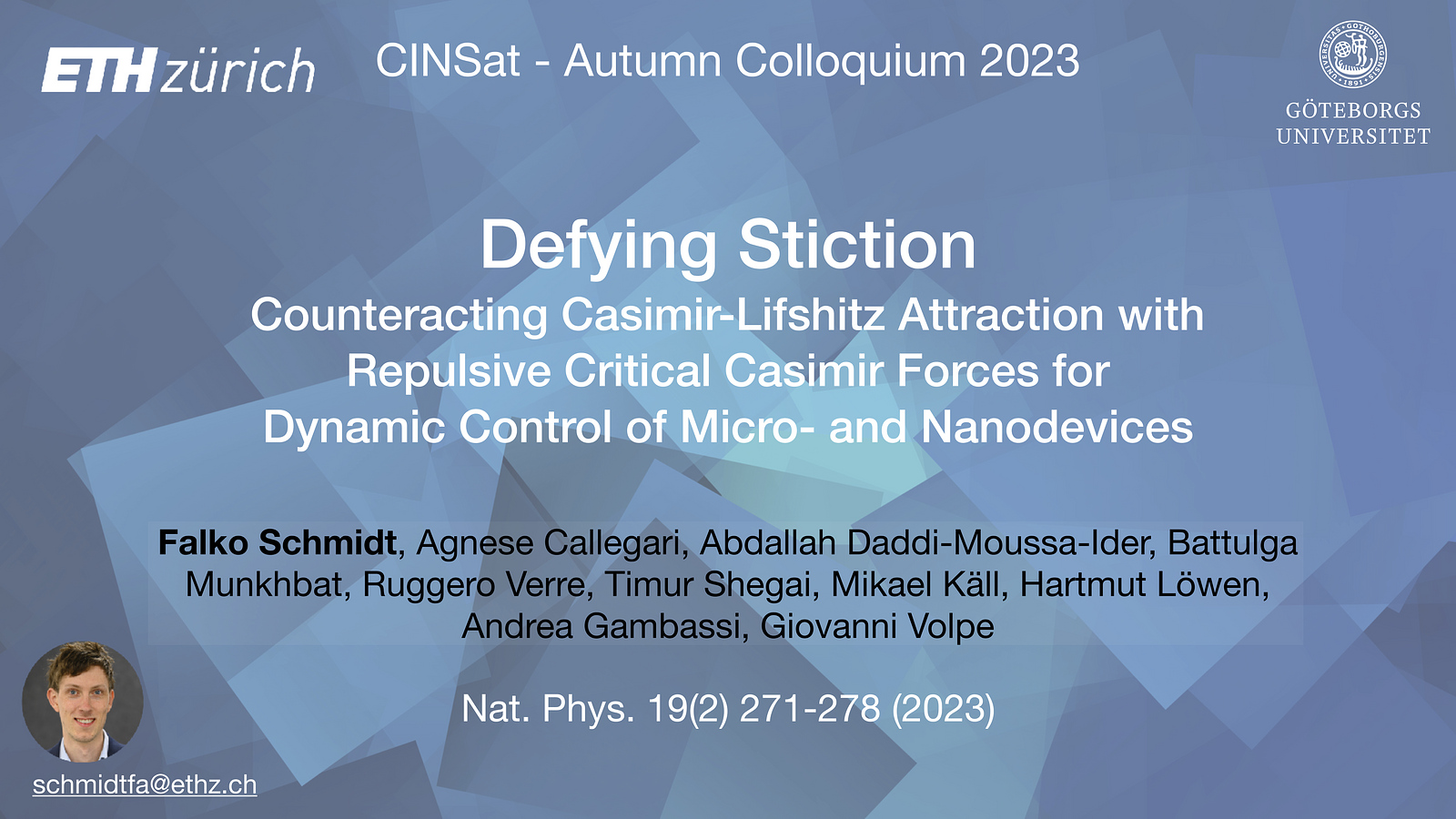 ETH zürich

CINSat - Autumn Colloquium 2023

UNIVERSITAS GOTHOBURGENSIS 1891

GÖTEBORGS UNIVERSITET

Defying Stiction

Counteracting Casimir-Lifshitz Attraction with Repulsive Critical Casimir Forces for Dynamic Control of Micro- and Nanodevices

Falko Schmidt, Agnese Callegari, Abdallah Daddi-Moussa-Ider, Battulga Munkhbat, Ruggero Verre, Timur Shegai, Mikael Käll, Hartmut Löwen, Andrea Gambassi, Giovanni Volpe

Nat. Phys. 19(2) 271-278 (2023)

schmidtfa@ethz.ch